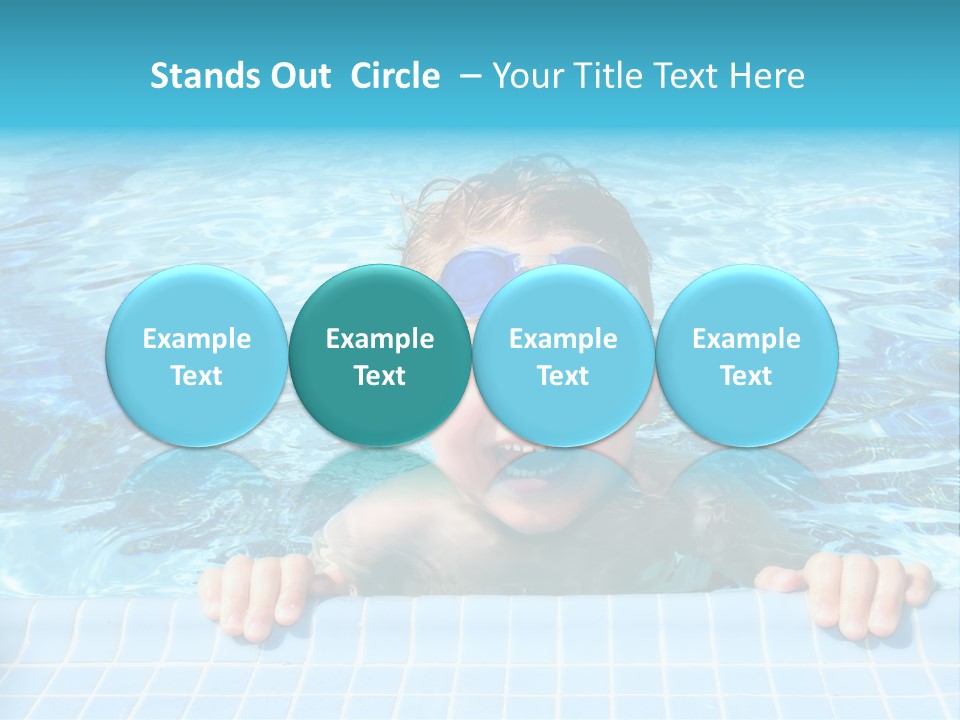 Stands Out Circle – Your Title Text Here

Example Text

Example Text

Example Text

Example Text